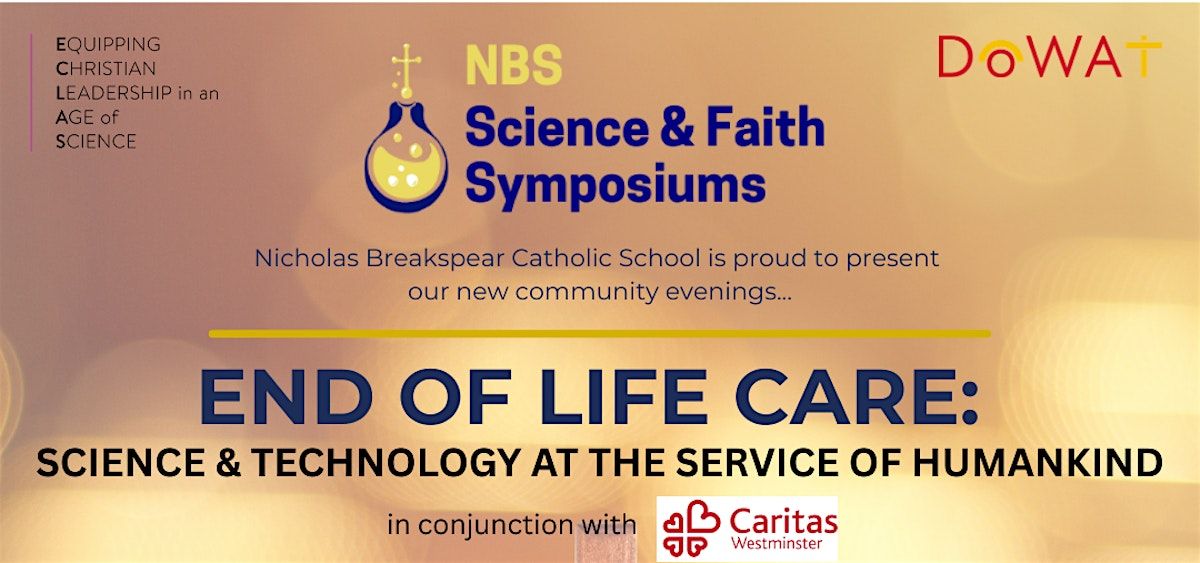 EQUIPPING
CHRISTIAN
LEADERSHIP in an
AGE of
SCIENCE

NBS
Science & Faith
Symposiums

DoWAT

Nicholas Breakspear Catholic School is proud to present our new community evenings...

END OF LIFE CARE:
SCIENCE & TECHNOLOGY AT THE SERVICE OF HUMANKIND

in conjunction with Caritas Westminster